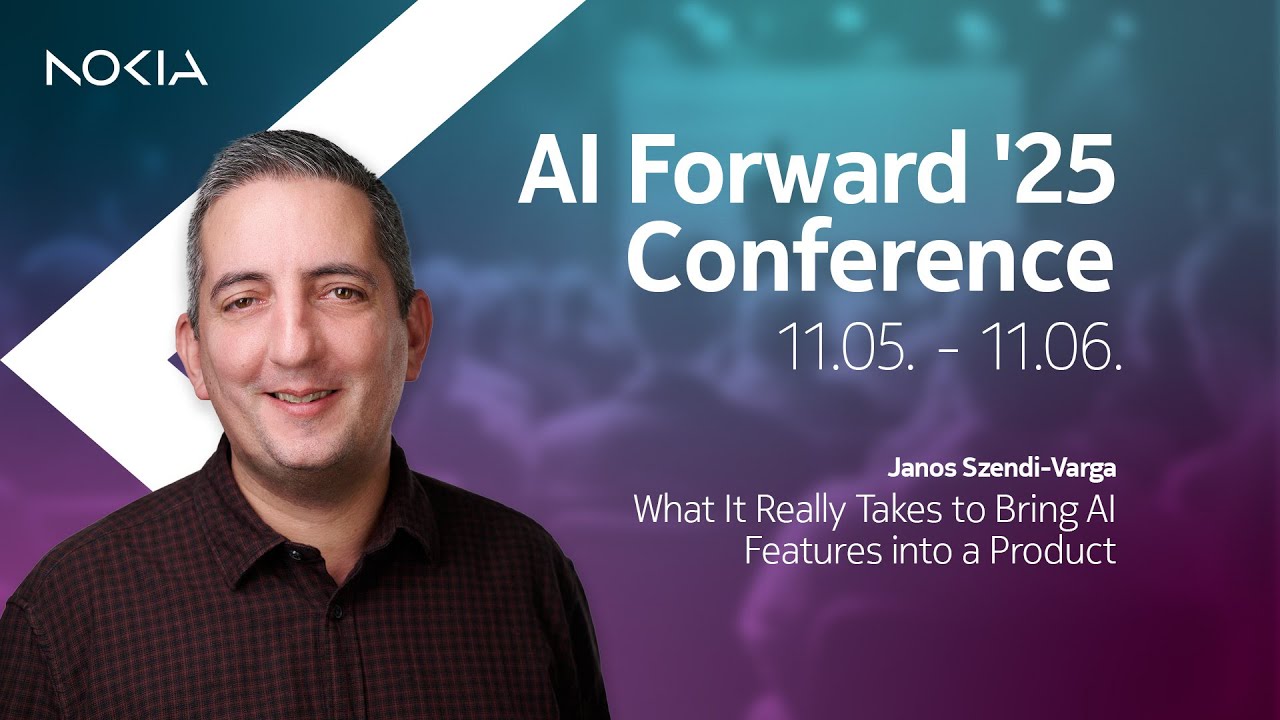 NOKIA

AI Forward '25 Conference
11.05. - 11.06.

Janos Szendi-Varga
What It Really Takes to Bring AI Features into a Product